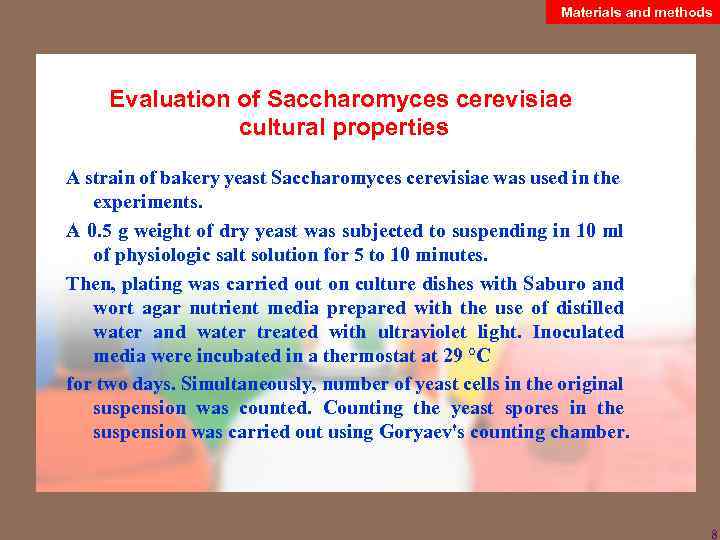 Materials and methods

Evaluation of Saccharomyces cerevisiae cultural properties

A strain of bakery yeast Saccharomyces cerevisiae was used in the experiments.

A 0.5 g weight of dry yeast was subjected to suspending in 10 ml of physiologic salt solution for 5 to 10 minutes.

Then, plating was carried out on culture dishes with Saburo and wort agar nutrient media prepared with the use of distilled water and water treated with ultraviolet light. Inoculated media were incubated in a thermostat at 29 °C

for two days. Simultaneously, number of yeast cells in the original suspension was counted. Counting the yeast spores in the suspension was carried out using Goryaev's counting chamber.

8